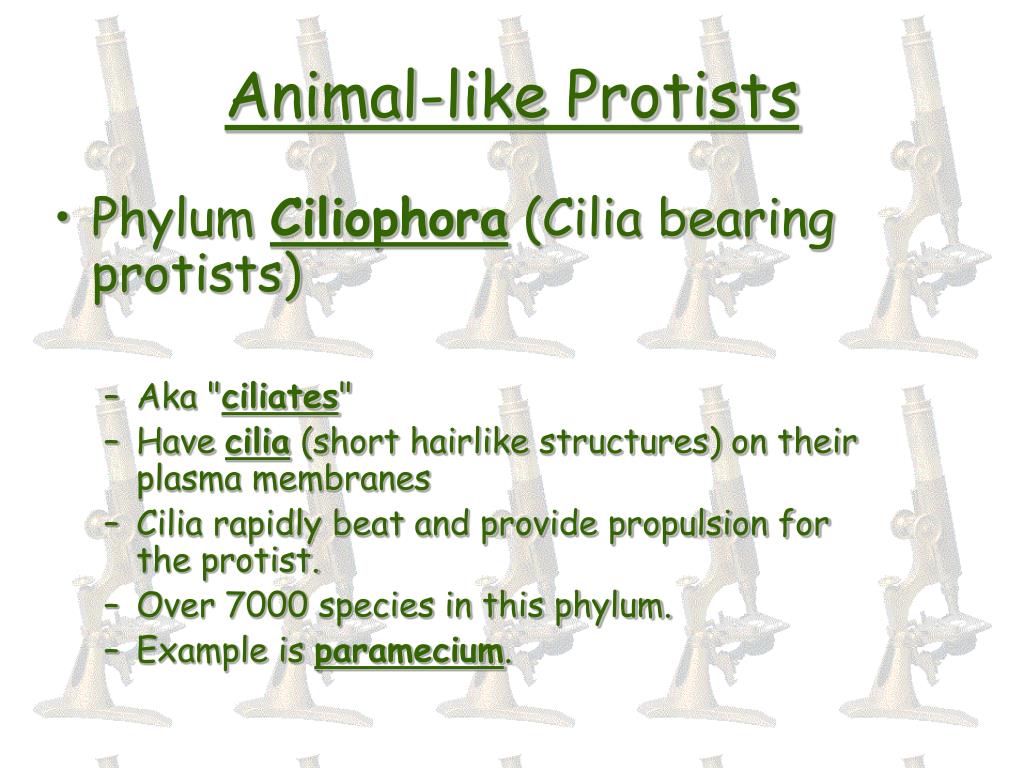 Animal-like Protists

• Phylum Ciliophora (Cilia bearing protists)

– Aka "ciliates"
– Have cilia (short hairlike structures) on their plasma membranes
– Cilia rapidly beat and provide propulsion for the protist.
– Over 7000 species in this phylum.
– Example is paramecium.